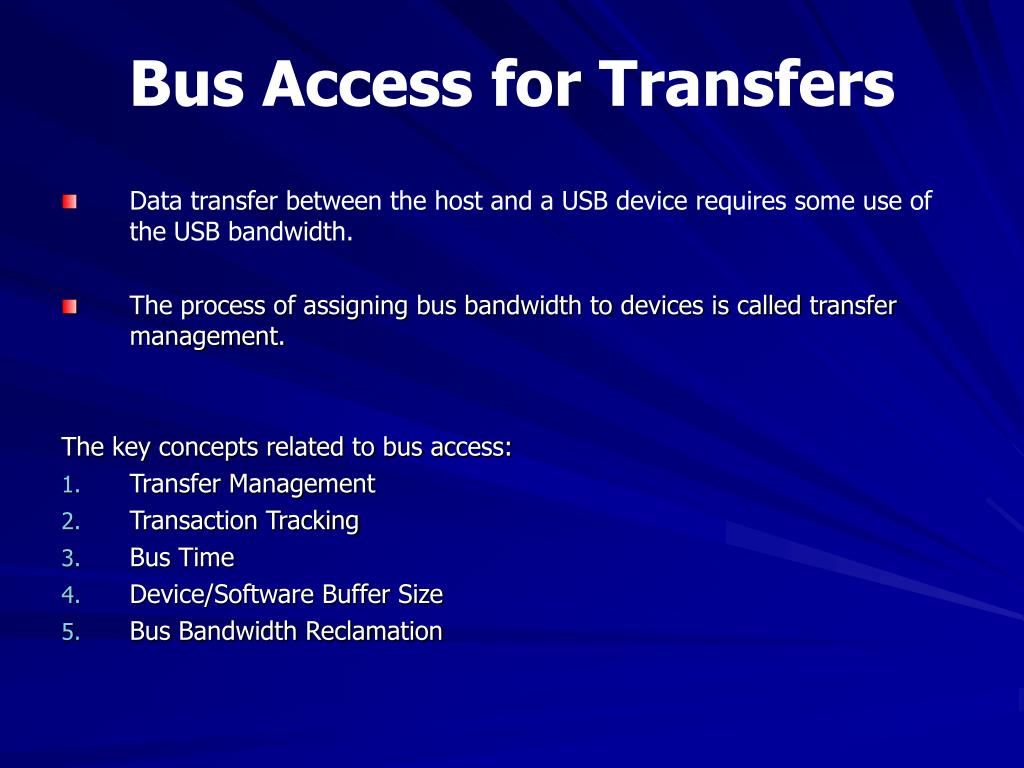 Bus Access for Transfers

Data transfer between the host and a USB device requires some use of the USB bandwidth.

The process of assigning bus bandwidth to devices is called transfer management.

The key concepts related to bus access:
1. Transfer Management
2. Transaction Tracking
3. Bus Time
4. Device/Software Buffer Size
5. Bus Bandwidth Reclamation